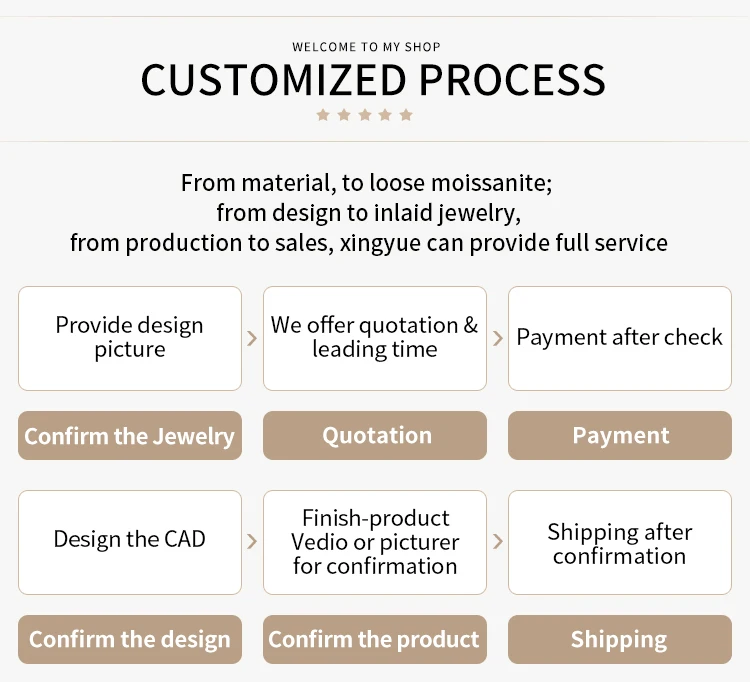 WELCOME TO MY SHOP

CUSTOMIZED PROCESS

From material, to loose moissanite; from design to inlaid jewelry, from production to sales, xingyue can provide full service

Provide design picture

Confirm the Jewelry

We offer quotation & leading time

Quotation

Payment after check

Payment

Design the CAD

Confirm the design

Finish-product Vedio or picturer for confirmation

Confirm the product

Shipping after confirmation

Shipping